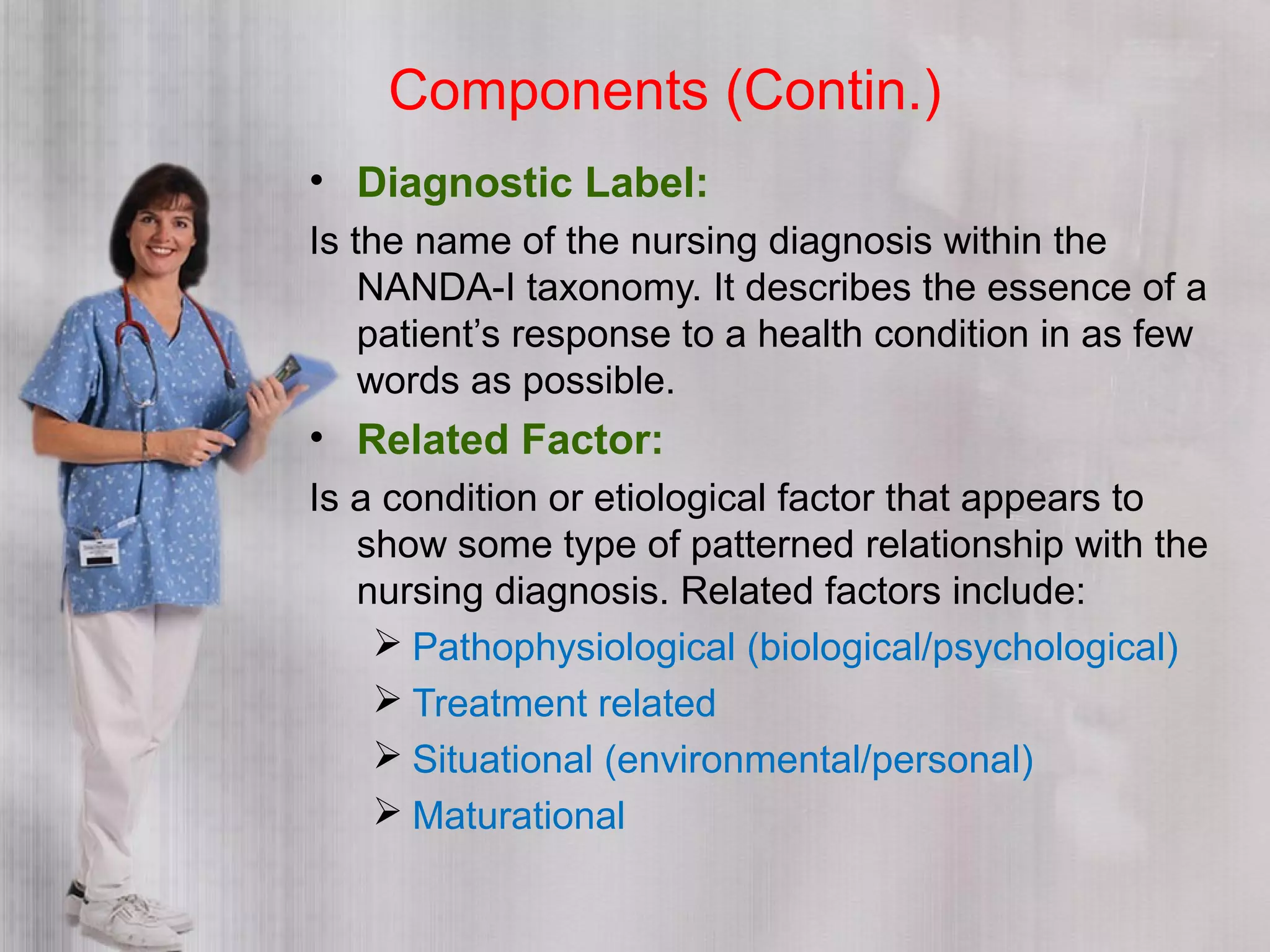 Components (Contin.)

• Diagnostic Label:

Is the name of the nursing diagnosis within the NANDA-I taxonomy. It describes the essence of a patient’s response to a health condition in as few words as possible.

• Related Factor:

Is a condition or etiological factor that appears to show some type of patterned relationship with the nursing diagnosis. Related factors include:

➢ Pathophysiological (biological/psychological)
➢ Treatment related
➢ Situational (environmental/personal)
➢ Maturational